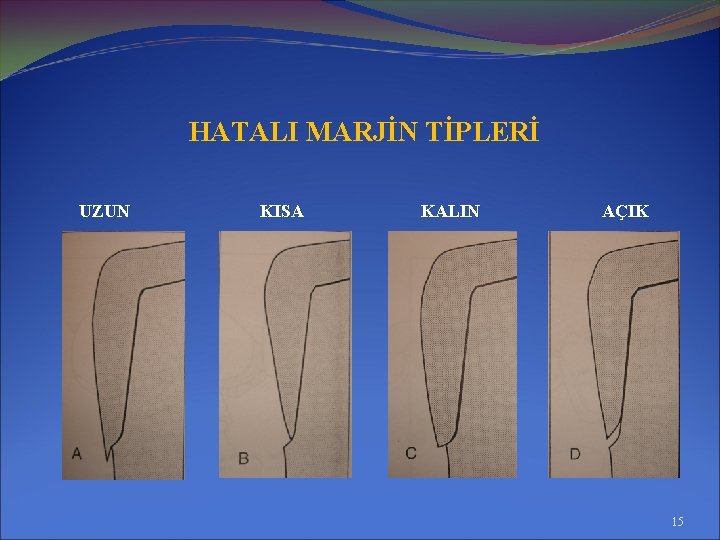 HATALI MARJİN TİPLERİ

UZUN

KISA

KALIN

AÇIK

A

B

C

D

15